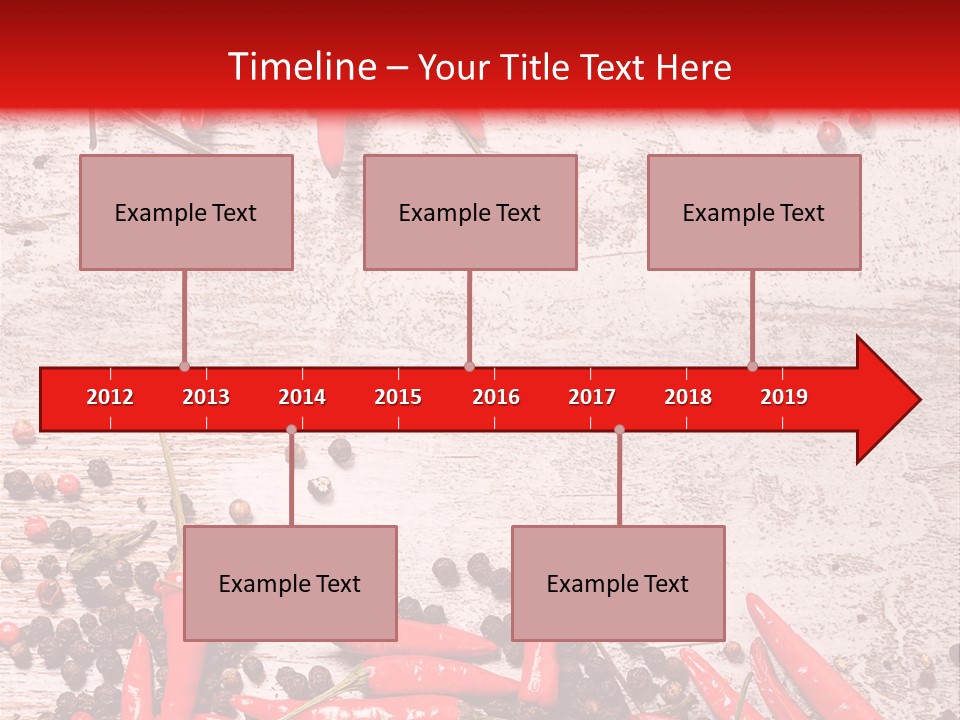 Timeline – Your Title Text Here

Example Text

Example Text

Example Text

2012 2013 2014 2015 2016 2017 2018 2019

Example Text

Example Text